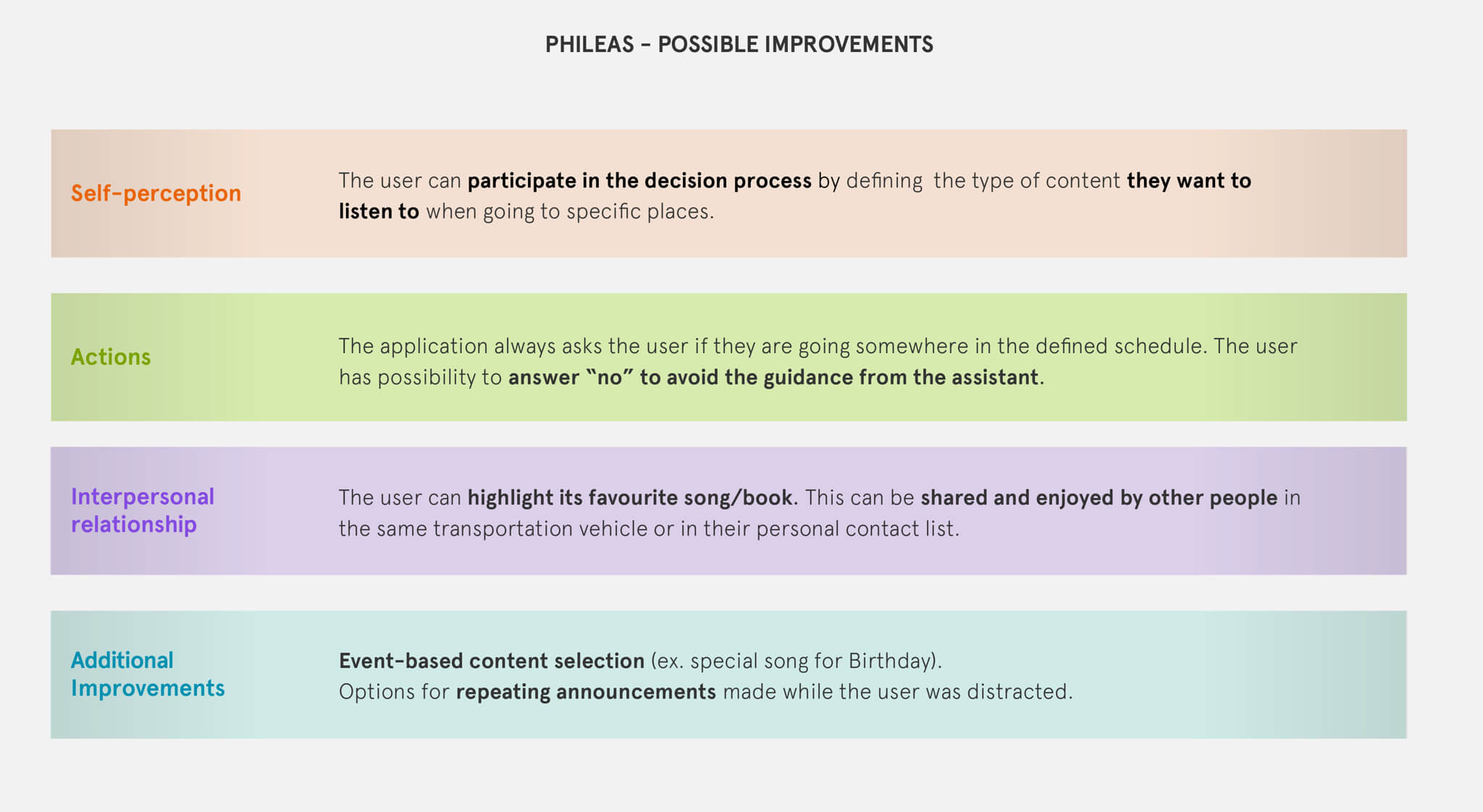 PHILEAS – POSSIBLE IMPROVEMENTS

Self-perception

The user can participate in the decision process by defining the type of content they want to listen to when going to specific places.

Actions

The application always asks the user if they are going somewhere in the defined schedule. The user has possibility to answer "no" to avoid the guidance from the assistant.

Interpersonal relationship

The user can highlight its favourite song/book. This can be shared and enjoyed by other people in the same transportation vehicle or in their personal contact list.

Additional Improvements

Event-based content selection (ex. special song for Birthday).
Options for repeating announcements made while the user was distracted.